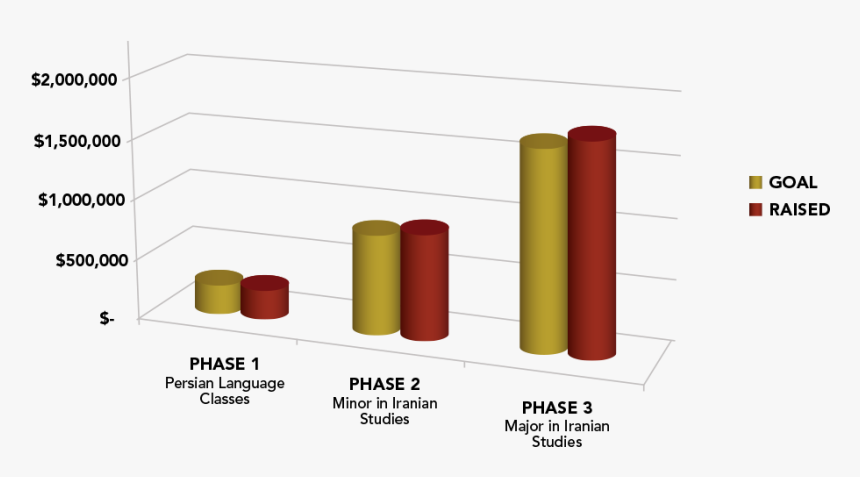 $2,000,000
$1,500,000
$1,000,000
$500,000
$-

GOAL
RAISED

PHASE 1
Persian Language Classes

PHASE 2
Minor in Iranian Studies

PHASE 3
Major in Iranian Studies